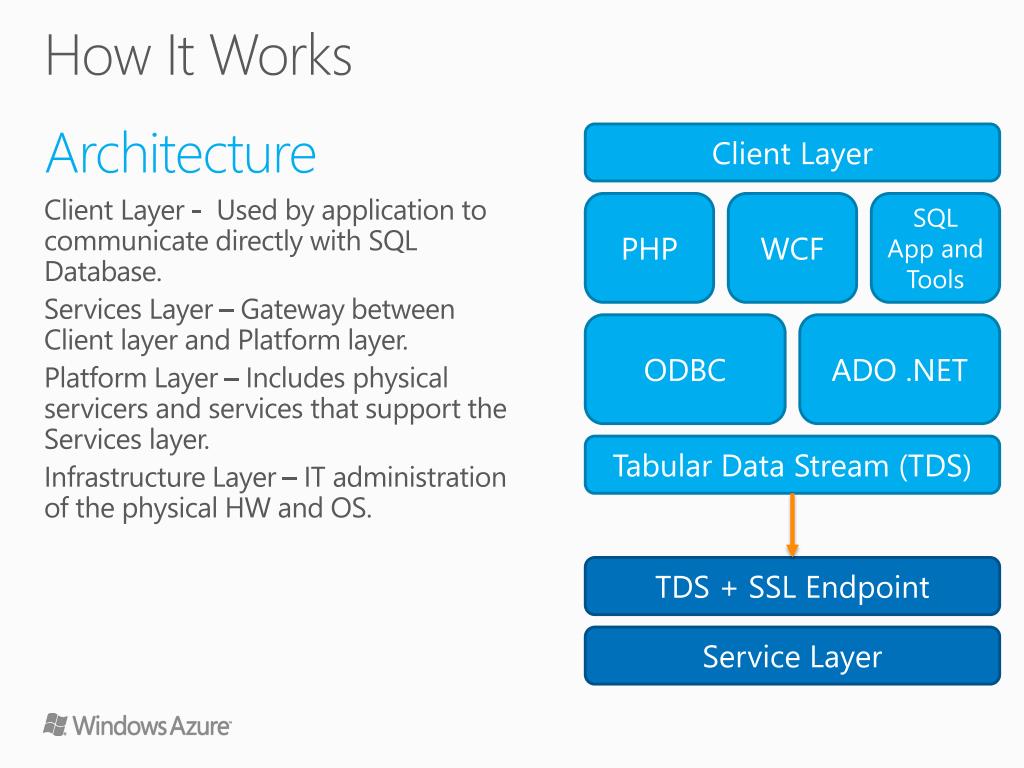 How It Works

Architecture

Client Layer - Used by application to communicate directly with SQL Database.

Services Layer – Gateway between Client layer and Platform layer.

Platform Layer – Includes physical servicers and services that support the Services layer.

Infrastructure Layer – IT administration of the physical HW and OS.

Client Layer

PHP

WCF

SQL App and Tools

ODBC

ADO .NET

Tabular Data Stream (TDS)

TDS + SSL Endpoint

Service Layer

Windows Azure